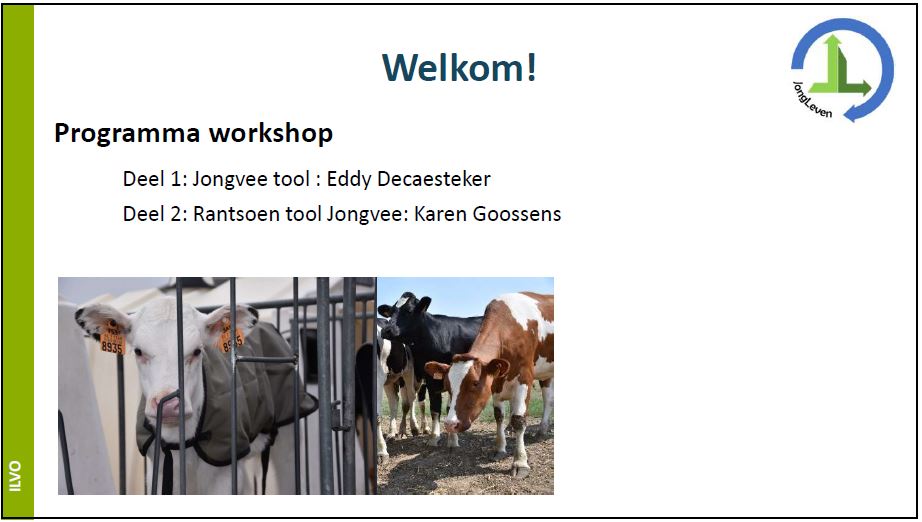 Welkom!

JongLeven

Programma workshop

Deel 1: Jongvee tool : Eddy Decaesteker

Deel 2: Rantsoen tool Jongvee: Karen Goossens

8935

8935

ILVO